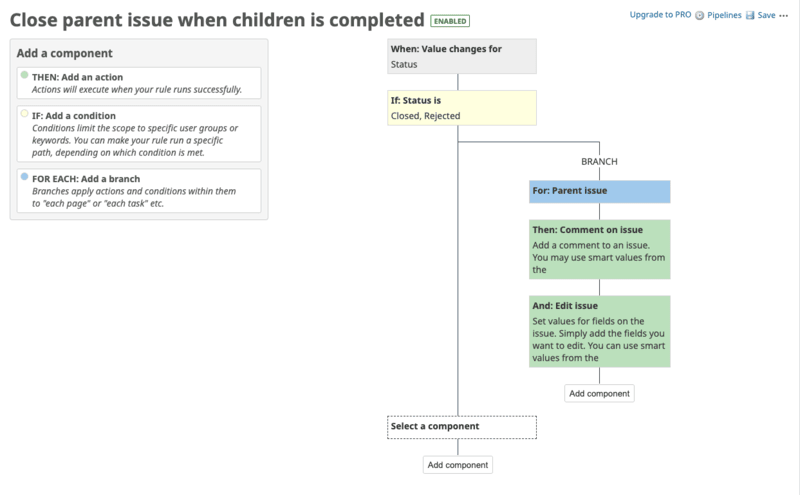 Close parent issue when children is completed ENABLED

Upgrade to PRO Pipelines Save ···

Add a component

THEN: Add an action
Actions will execute when your rule runs successfully.

IF: Add a condition
Conditions limit the scope to specific user groups or keywords. You can make your rule run a specific path, depending on which condition is met.

FOR EACH: Add a branch
Branches apply actions and conditions within them to "each page" or "each task" etc.

When: Value changes for
Status

If: Status is
Closed, Rejected

BRANCH

For: Parent issue

Then: Comment on issue
Add a comment to an issue. You may use smart values from the

And: Edit issue
Set values for fields on the issue. Simply add the fields you want to edit. You can use smart values from the

Add component

Select a component

Add component